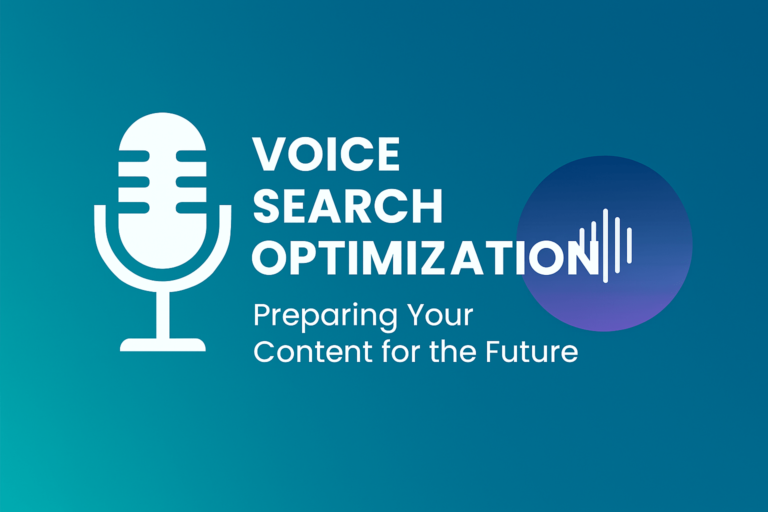 VOICE SEARCH OPTIMIZATION

Preparing Your Content for the Future